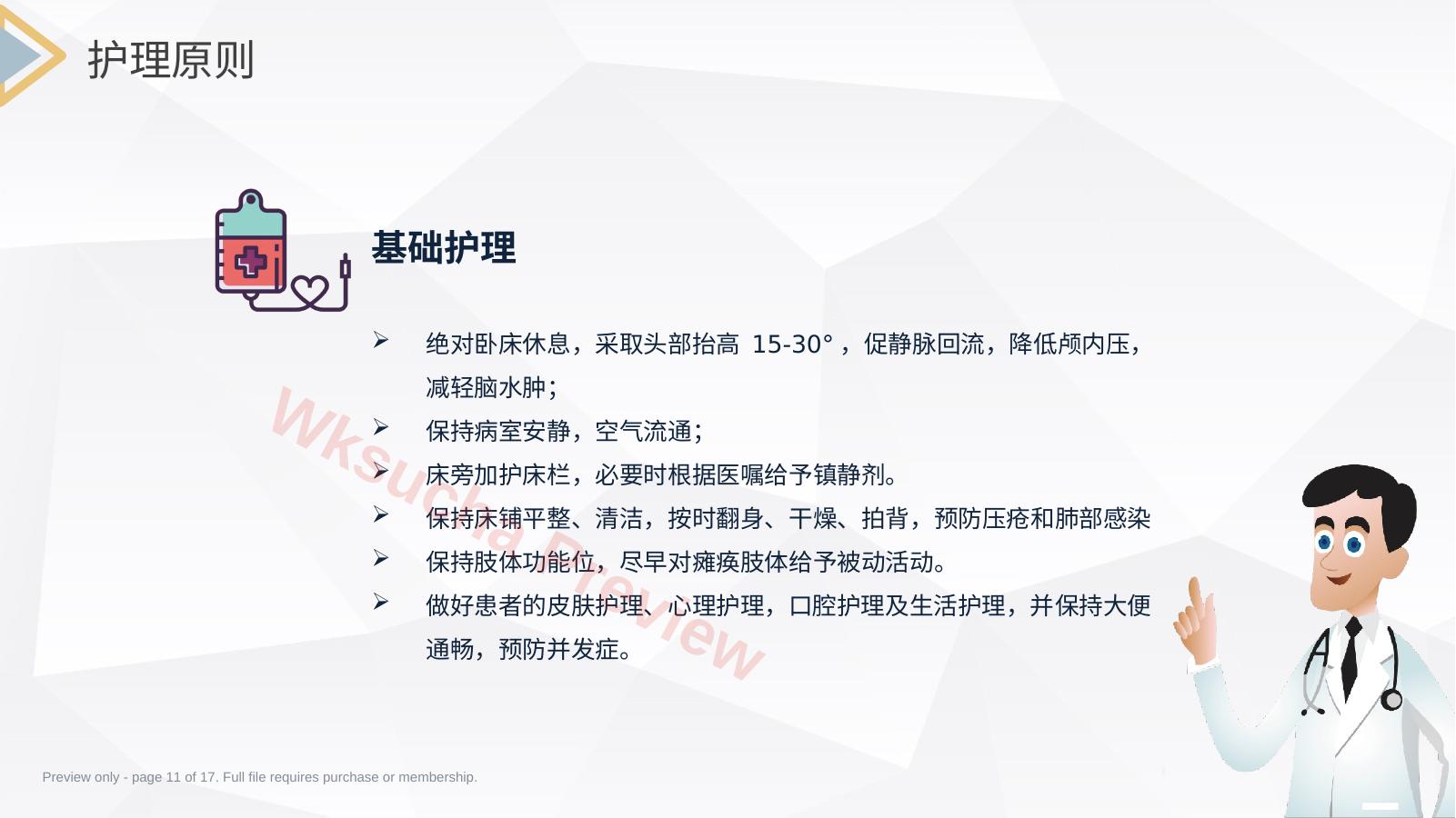 护理原则

基础护理

➢ 绝对卧床休息，采取头部抬高 15-30°，促静脉回流，降低颅内压，减轻脑水肿；
➢ 保持病室安静，空气流通；
➢ 床旁加护床栏，必要时根据医嘱给予镇静剂。
➢ 保持床铺平整、清洁，按时翻身、干燥、拍背，预防压疮和肺部感染
➢ 保持肢体功能位，尽早对瘫痪肢体给予被动活动。
➢ 做好患者的皮肤护理、心理护理，口腔护理及生活护理，并保持大便通畅，预防并发症。

Wksucha Preview

Preview only - page 11 of 17. Full file requires purchase or membership.